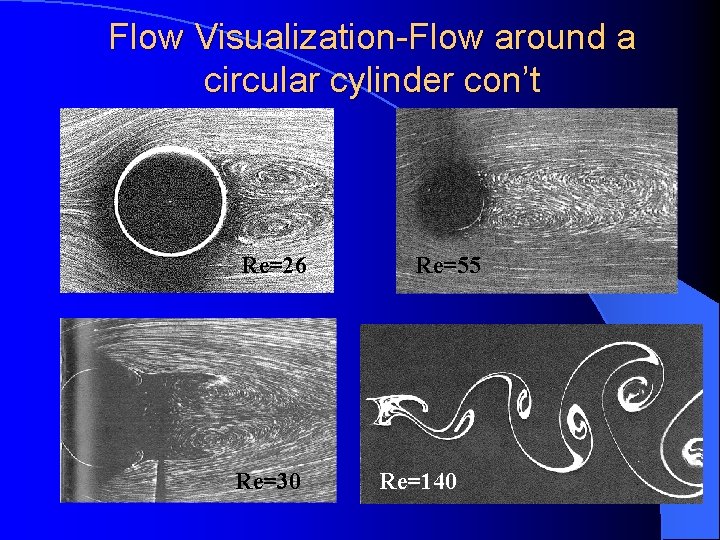 Flow Visualization-Flow around a circular cylinder con't

Re=26

Re=55

Re=30

Re=140